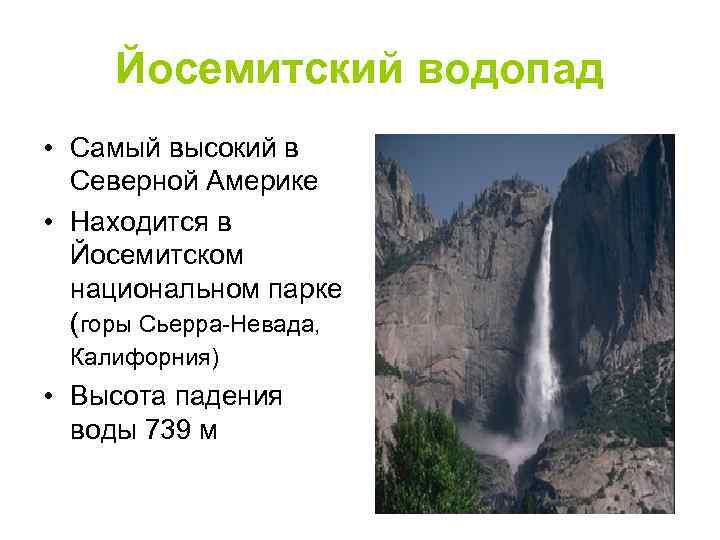 Йосемитский водопад

• Самый высокий в Северной Америке
• Находится в Йосемитском национальном парке (горы Сьерра-Невада, Калифорния)
• Высота падения воды 739 м